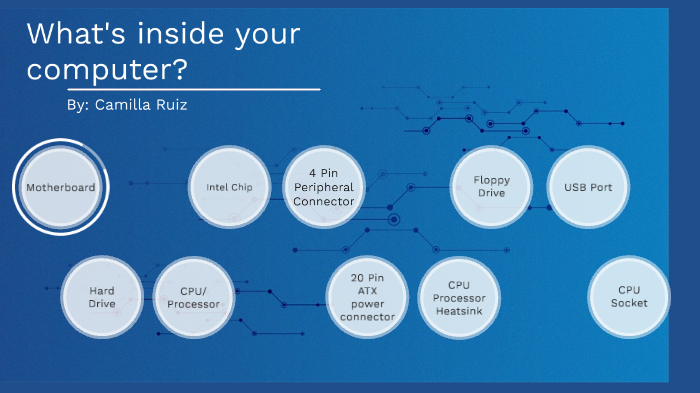 What's inside your computer?

By: Camilla Ruiz

Motherboard

Intel Chip

4 Pin Peripheral Connector

Floppy Drive

USB Port

Hard Drive

CPU/ Processor

20 Pin ATX power connector

CPU Processor Heatsink

CPU Socket